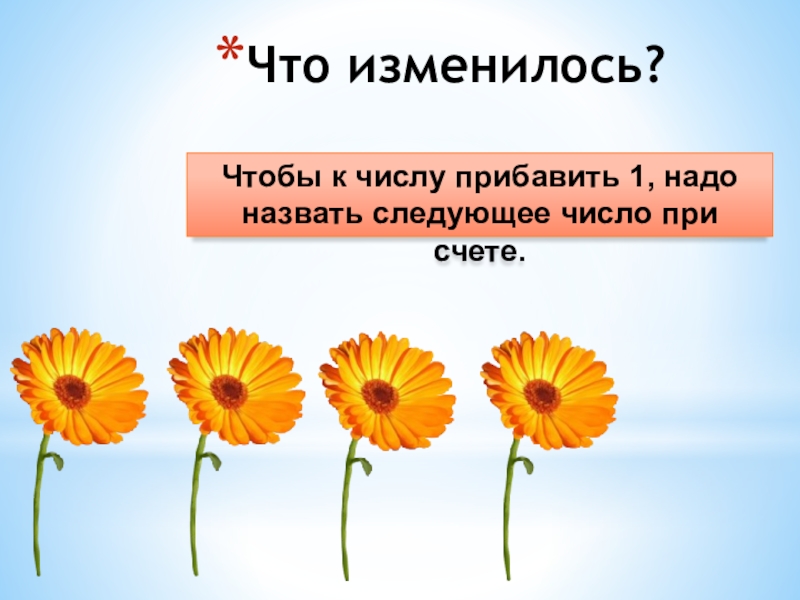 *Что изменилось?

Чтобы к числу прибавить 1, надо назвать следующее число при счете.